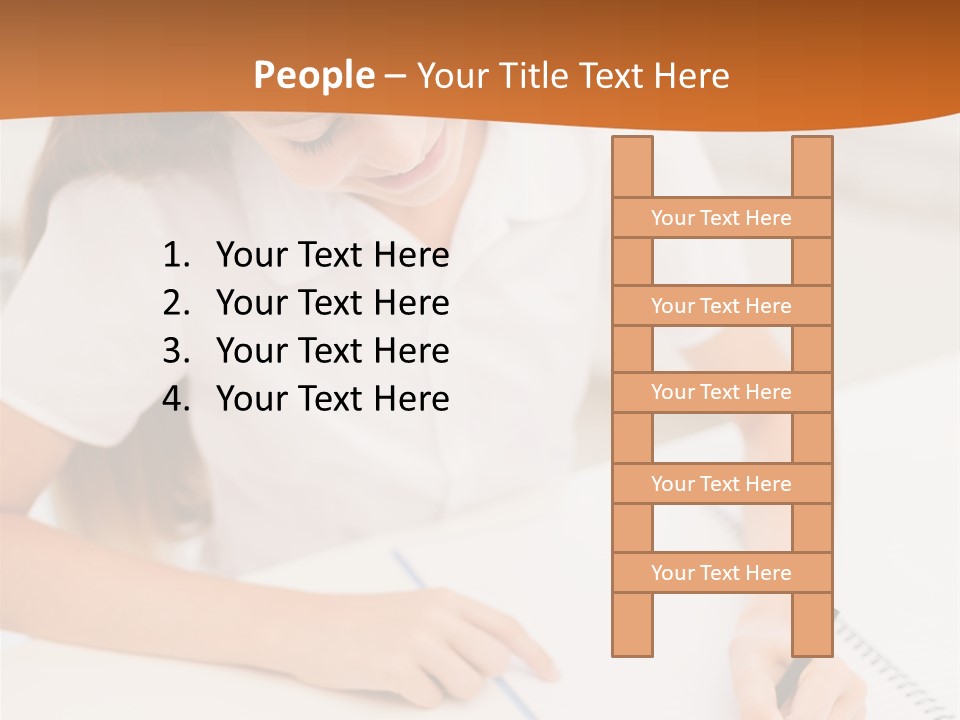 People – Your Title Text Here

1. Your Text Here
2. Your Text Here
3. Your Text Here
4. Your Text Here

Your Text Here

Your Text Here

Your Text Here

Your Text Here

Your Text Here